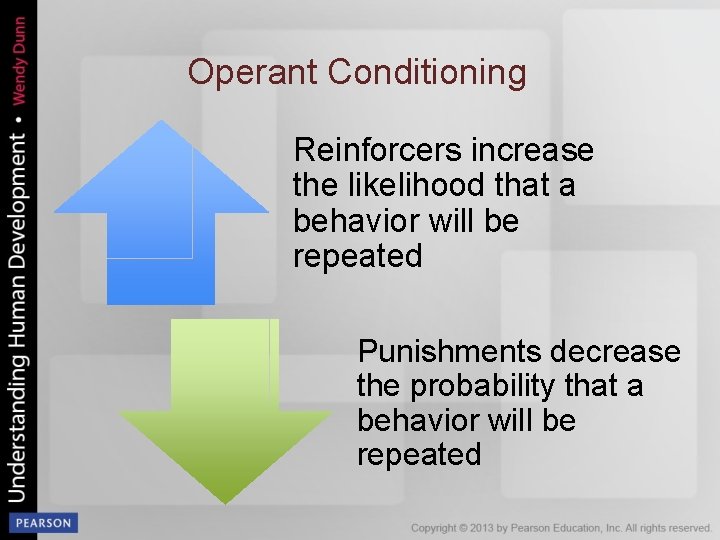 Understanding Human Development • Wendy Dunn

Operant Conditioning

Reinforcers increase the likelihood that a behavior will be repeated

Punishments decrease the probability that a behavior will be repeated

PEARSON

Copyright © 2013 by Pearson Education, Inc. All rights reserved.